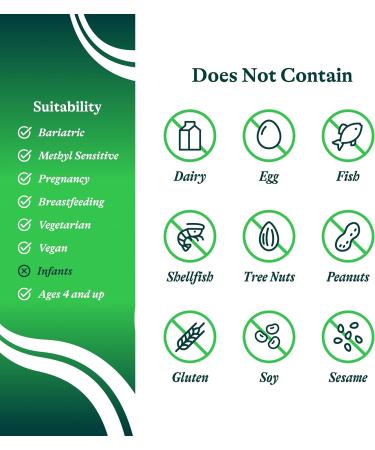 Suitability

Bariatric
Methyl Sensitive
Pregnancy
Breastfeeding
Vegetarian
Vegan
Infants
Ages 4 and up

Does Not Contain

Dairy
Egg
Fish
Shellfish
Tree Nuts
Peanuts
Gluten
Soy
Sesame